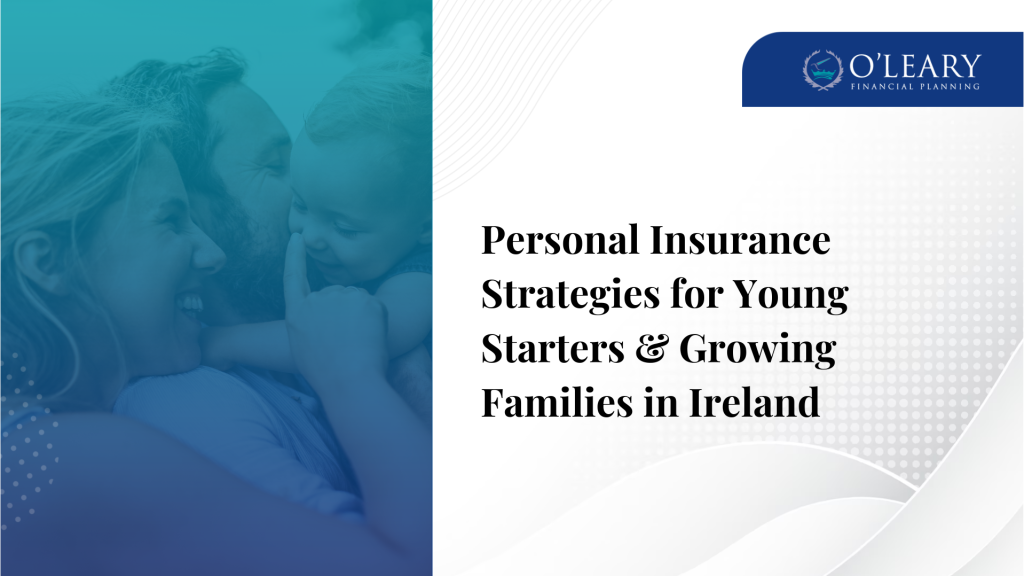 O'LEARY
FINANCIAL PLANNING

Personal Insurance Strategies for Young Starters & Growing Families in Ireland